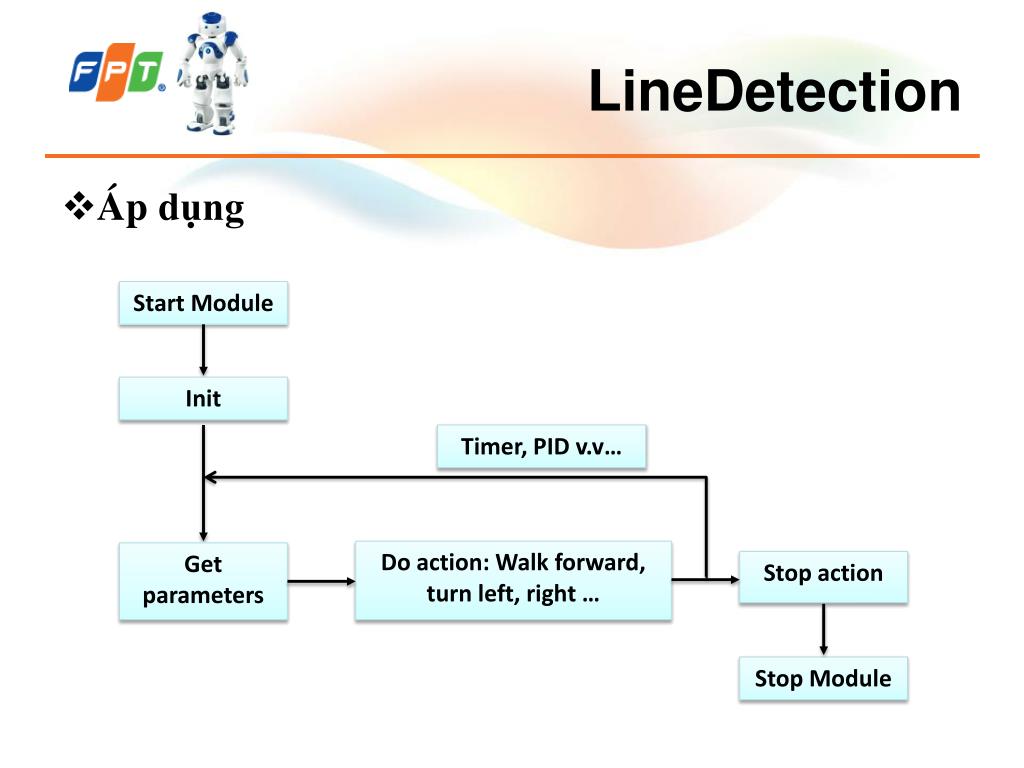 FPT

LineDetection

❖Áp dụng

Start Module

Init

Timer, PID v.v…

Get parameters

Do action: Walk forward, turn left, right …

Stop action

Stop Module